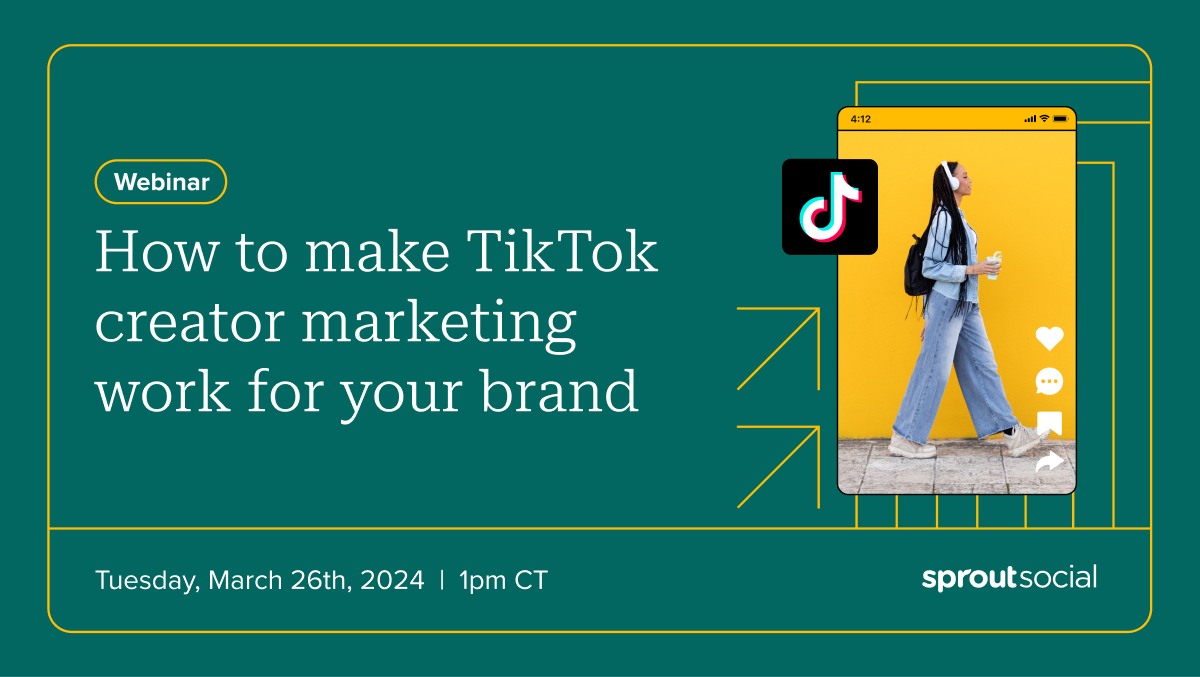 Webinar

How to make TikTok creator marketing work for your brand

4:12

Tuesday, March 26th, 2024 | 1pm CT

sproutsocial